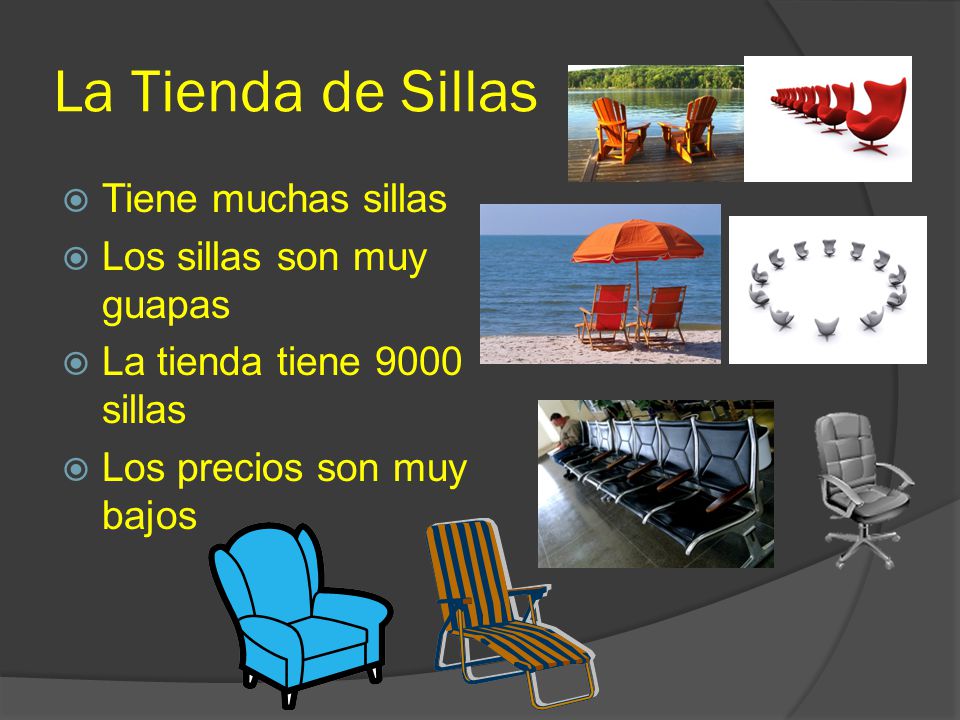 La Tienda de Sillas

Tiene muchas sillas

Los sillas son muy guapas

La tienda tiene 9000 sillas

Los precios son muy bajos